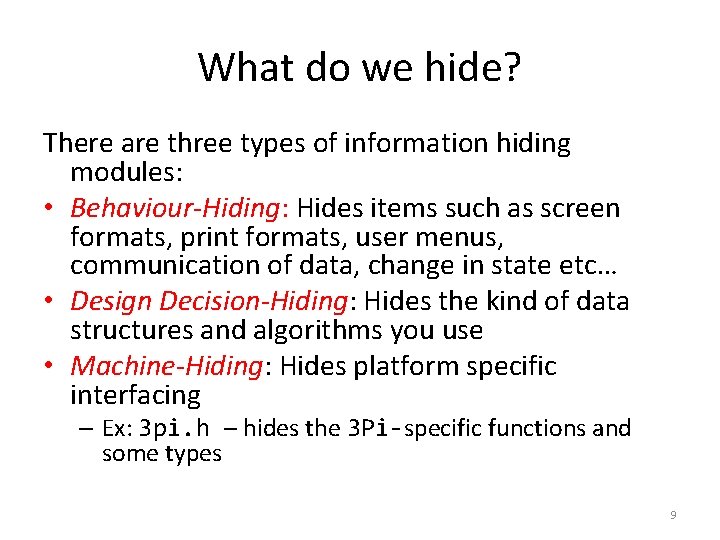 What do we hide?

There are three types of information hiding modules:

• Behaviour-Hiding: Hides items such as screen formats, print formats, user menus, communication of data, change in state etc…
• Design Decision-Hiding: Hides the kind of data structures and algorithms you use
• Machine-Hiding: Hides platform specific interfacing
– Ex: 3pi.h – hides the 3Pi-specific functions and some types

9